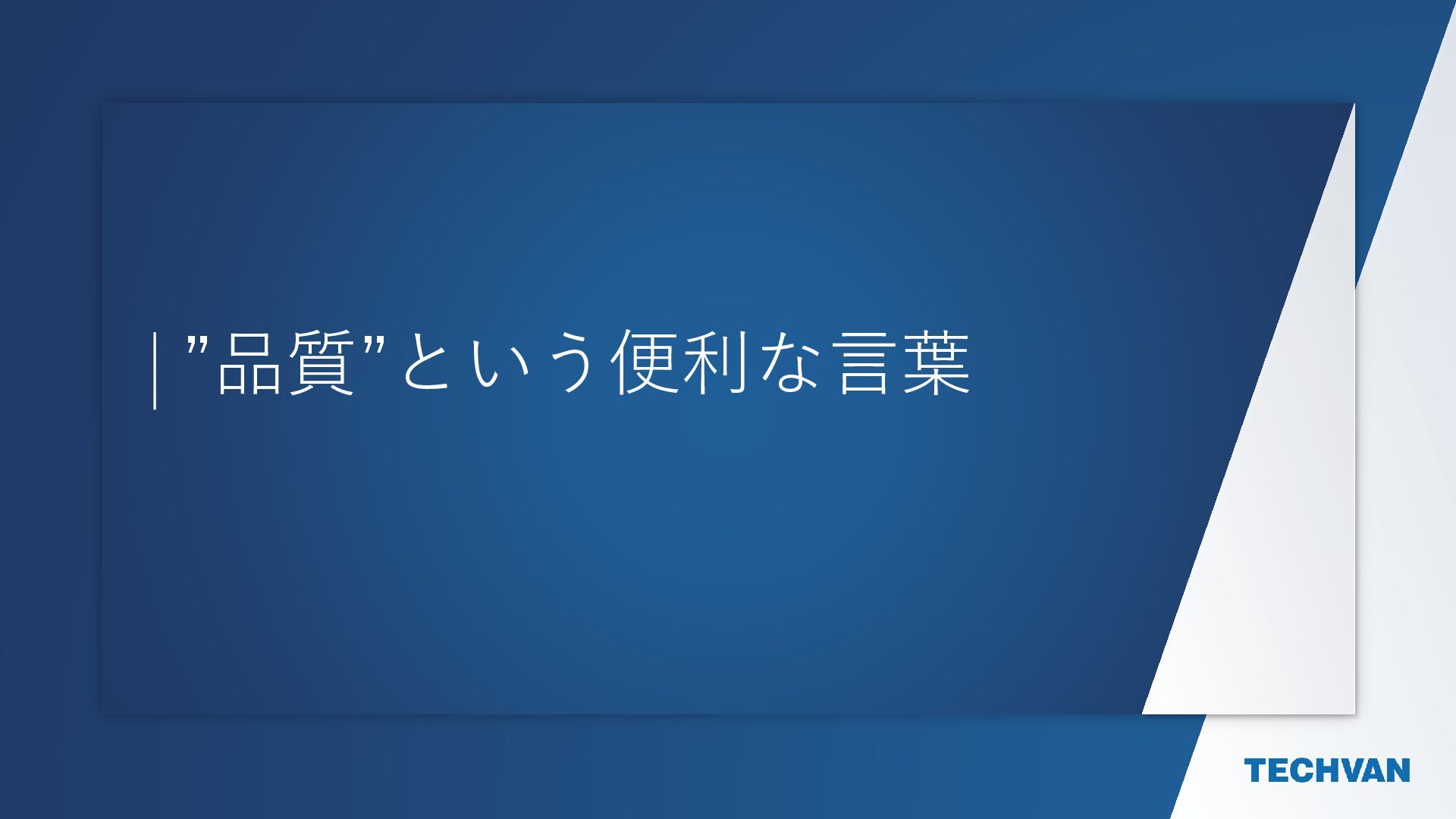 ”品質”という便利な言葉

TECHVAN